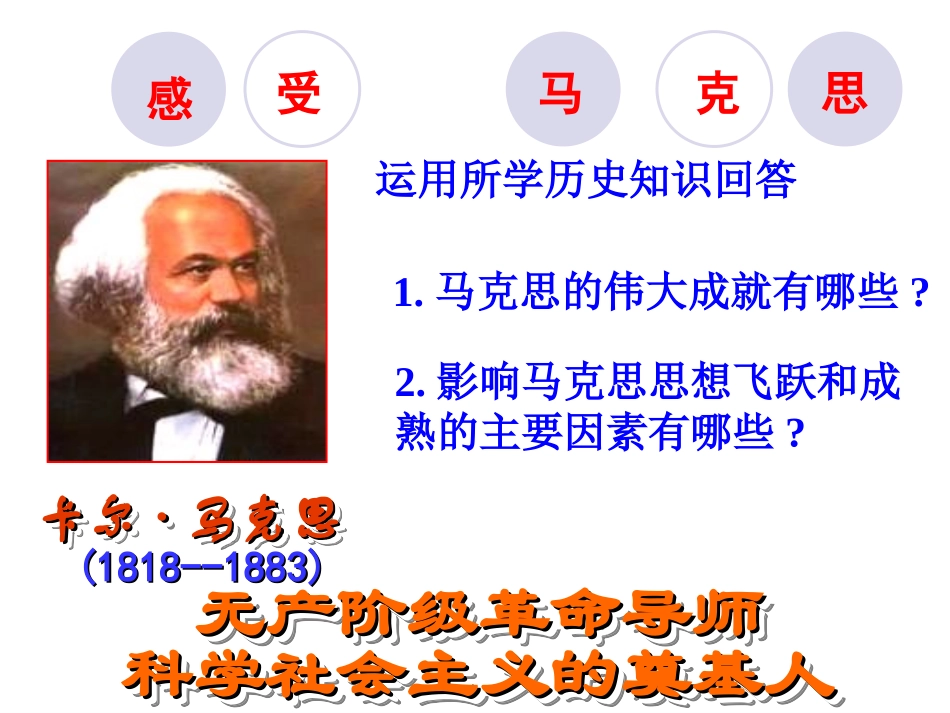 感 受 马 克 思

运用所学历史知识回答

1. 马克思的伟大成就有哪些？

2. 影响马克思思想飞跃和成熟的主要因素有哪些？

卡尔·马克思
(1818--1883)

无产阶级革命导师
科学社会主义的奠基人